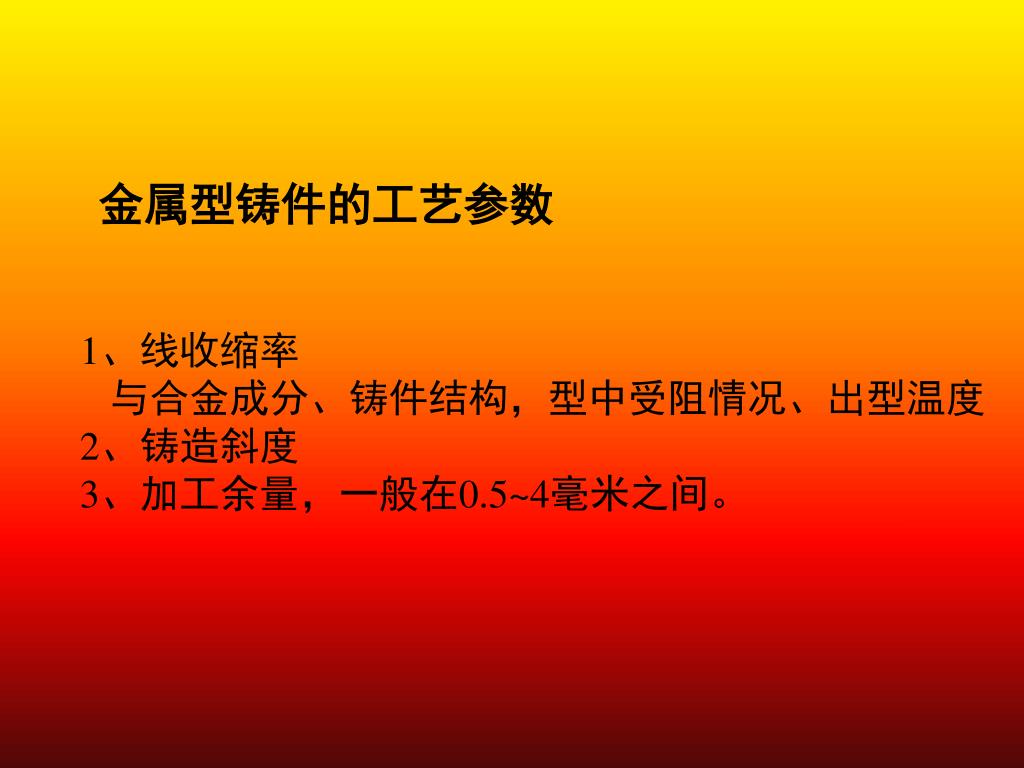 金属型铸件的工艺参数

1、线收缩率
与合金成分、铸件结构，型中受阻情况、出型温度
2、铸造斜度
3、加工余量，一般在0.5~4毫米之间。